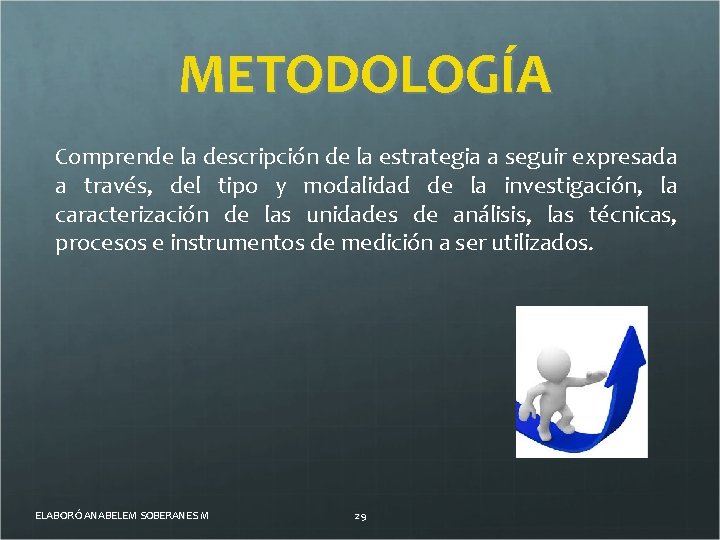 METODOLOGÍA

Comprende la descripción de la estrategia a seguir expresada a través, del tipo y modalidad de la investigación, la caracterización de las unidades de análisis, las técnicas, procesos e instrumentos de medición a ser utilizados.

ELABORÓ ANABELEM SOBERANES M

29